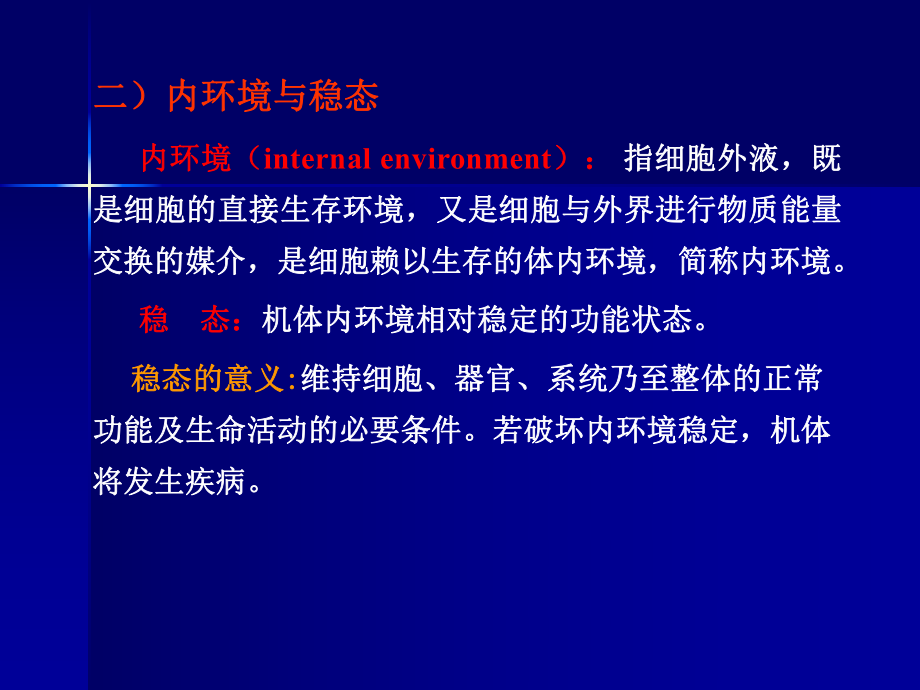 二）内环境与稳态

内环境（internal environment）： 指细胞外液，既是细胞的直接生存环境，又是细胞与外界进行物质能量交换的媒介，是细胞赖以生存的体内环境，简称内环境。

稳　态：机体内环境相对稳定的功能状态。

稳态的意义:维持细胞、器官、系统乃至整体的正常功能及生命活动的必要条件。若破坏内环境稳定，机体将发生疾病。